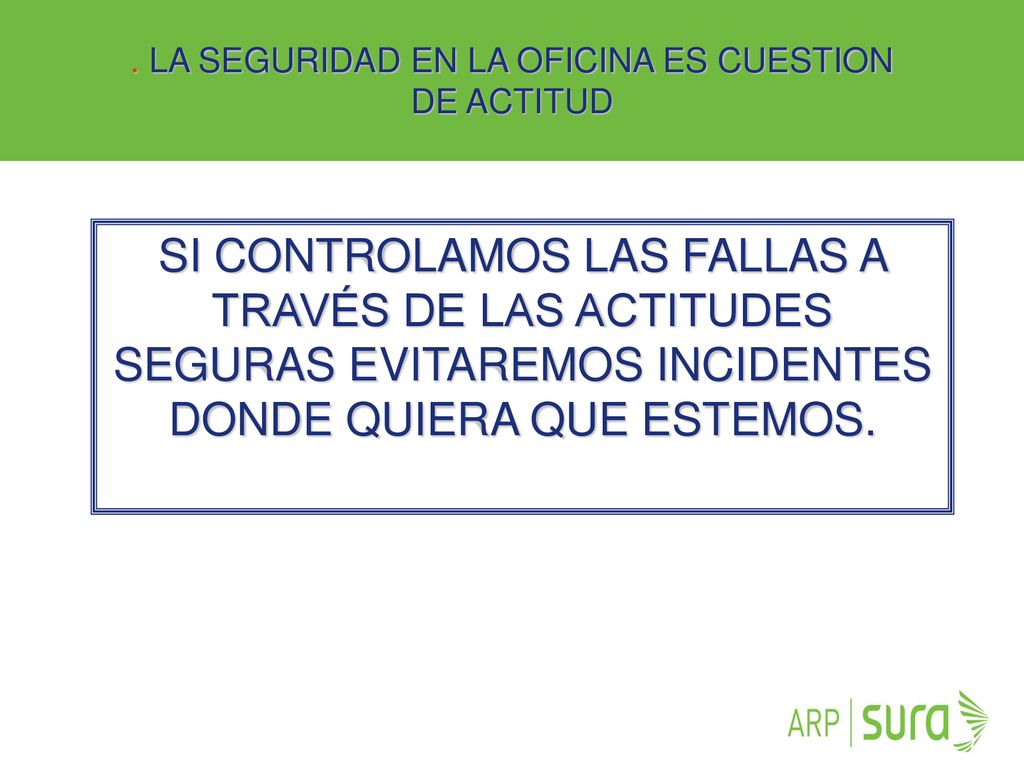 . LA SEGURIDAD EN LA OFICINA ES CUESTION DE ACTITUD

SI CONTROLAMOS LAS FALLAS A TRAVÉS DE LAS ACTITUDES SEGURAS EVITAREMOS INCIDENTES DONDE QUIERA QUE ESTEMOS.

ARP sura